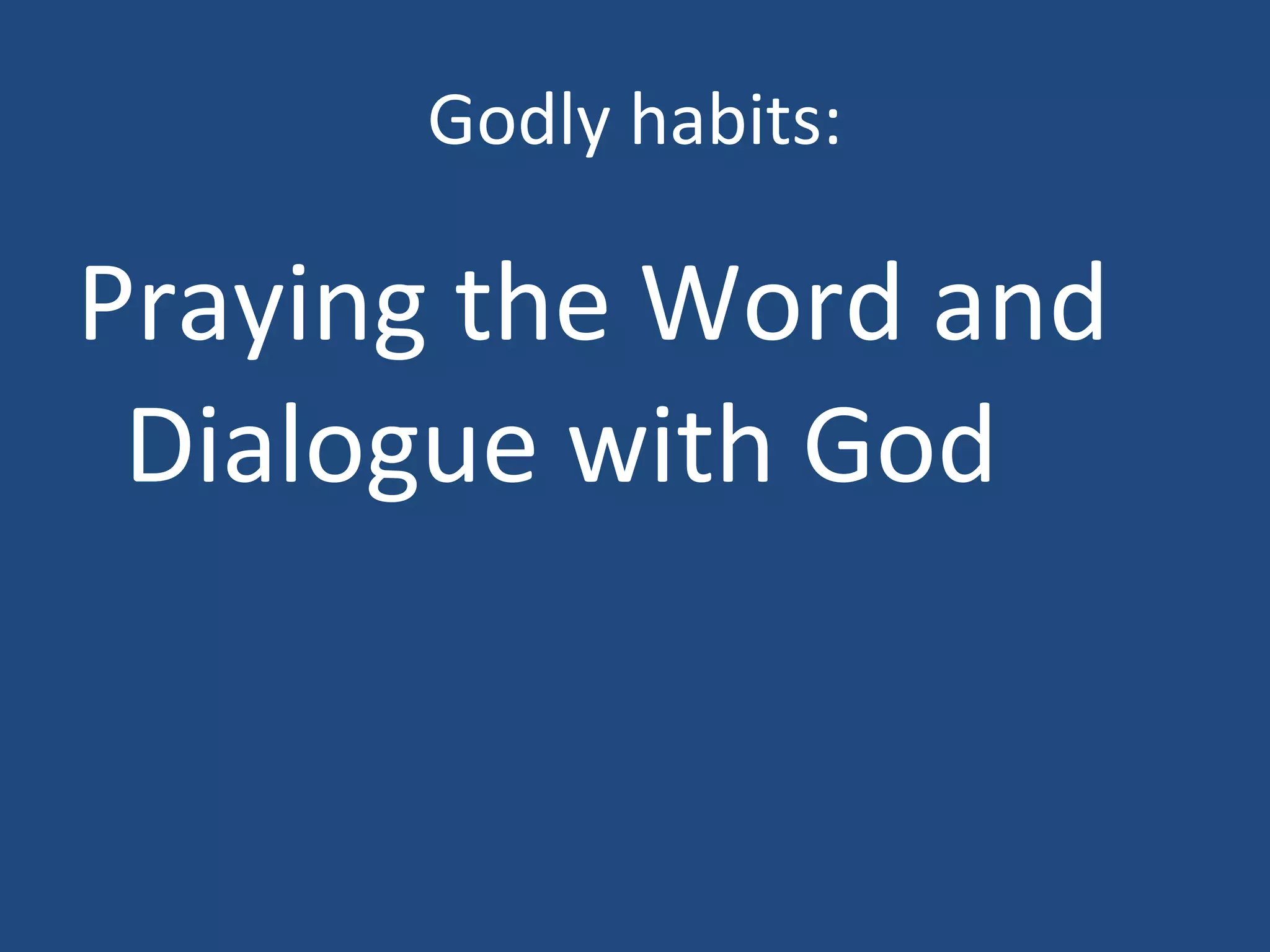 Godly habits:

Praying the Word and Dialogue with God